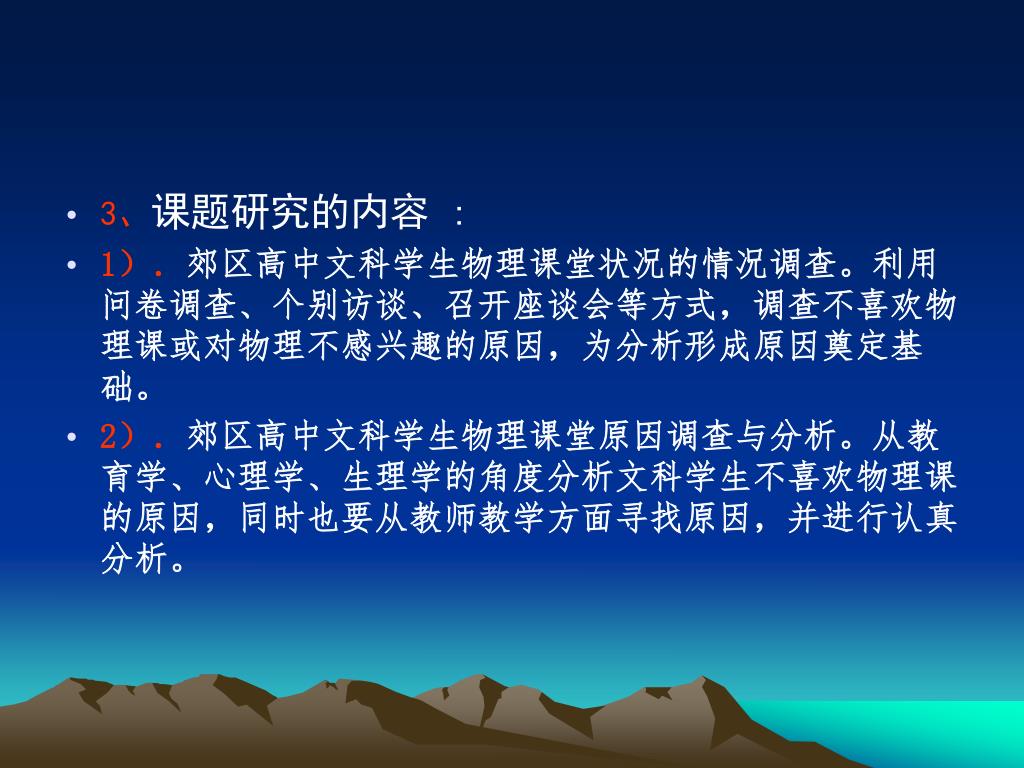 • 3、课题研究的内容 ：

• 1）．郊区高中文科学生物理课堂状况的情况调查。利用问卷调查、个别访谈、召开座谈会等方式，调查不喜欢物理课或对物理不感兴趣的原因，为分析形成原因奠定基础。

• 2）．郊区高中文科学生物理课堂原因调查与分析。从教育学、心理学、生理学的角度分析文科学生不喜欢物理课的原因，同时也要从教师教学方面寻找原因，并进行认真分析。